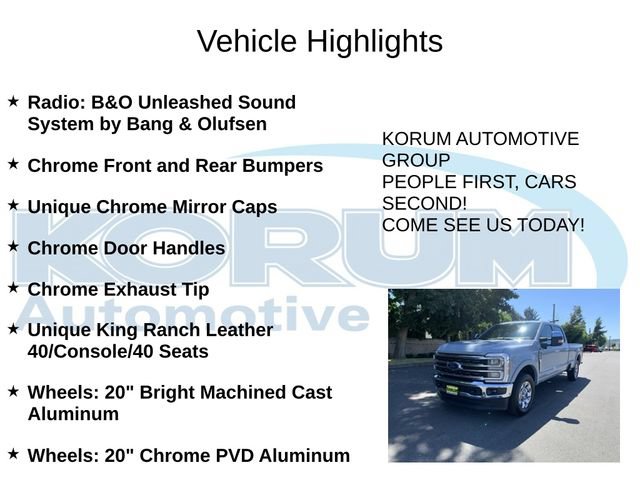 Vehicle Highlights

★ Radio: B&O Unleashed Sound System by Bang & Olufsen

★ Chrome Front and Rear Bumpers

★ Unique Chrome Mirror Caps

★ Chrome Door Handles

★ Chrome Exhaust Tip

★ Unique King Ranch Leather 40/Console/40 Seats

★ Wheels: 20" Bright Machined Cast Aluminum

★ Wheels: 20" Chrome PVD Aluminum

KORUM AUTOMOTIVE GROUP
PEOPLE FIRST, CARS SECOND!
COME SEE US TODAY!

KORUM
Automotive